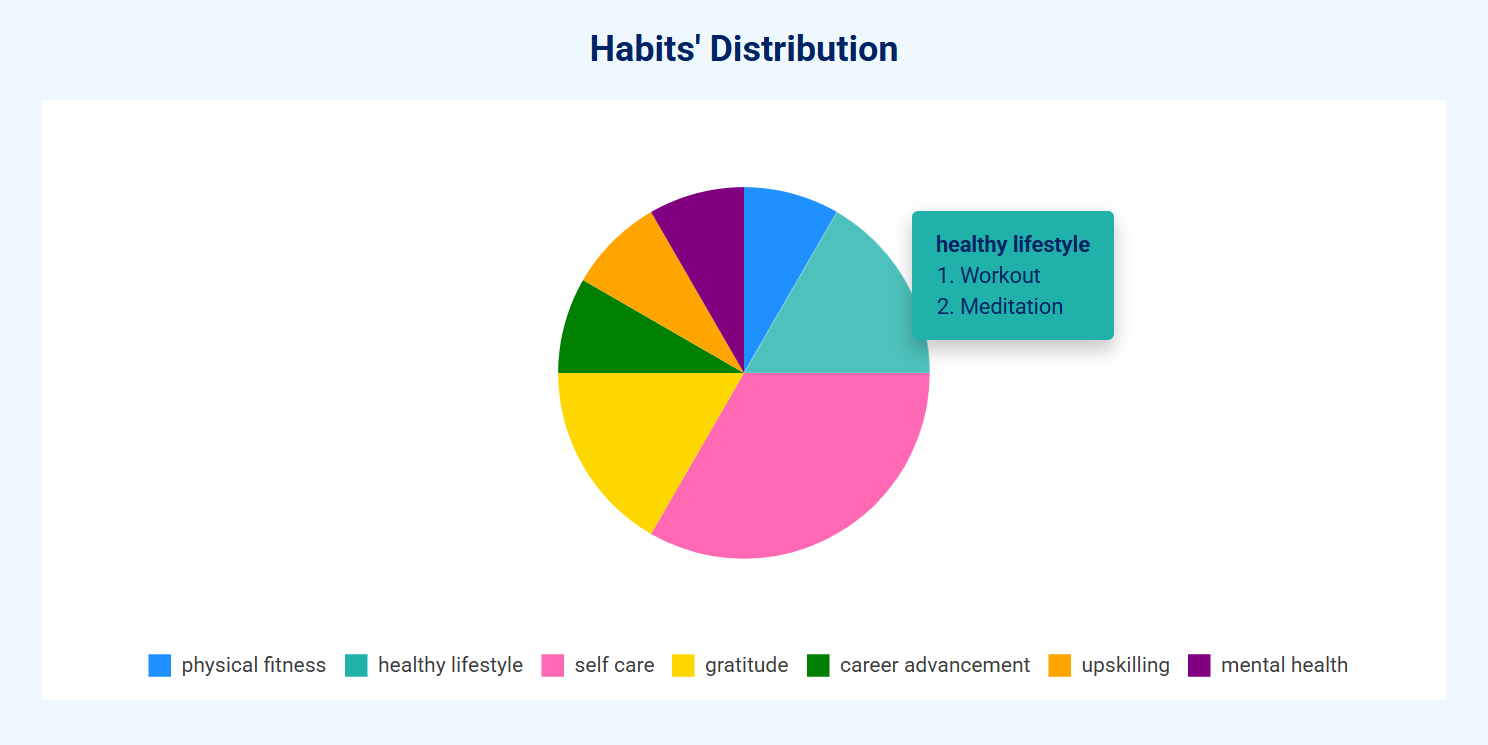 Habits' Distribution

healthy lifestyle
1. Workout
2. Meditation

physical fitness healthy lifestyle self care gratitude career advancement upskilling mental health